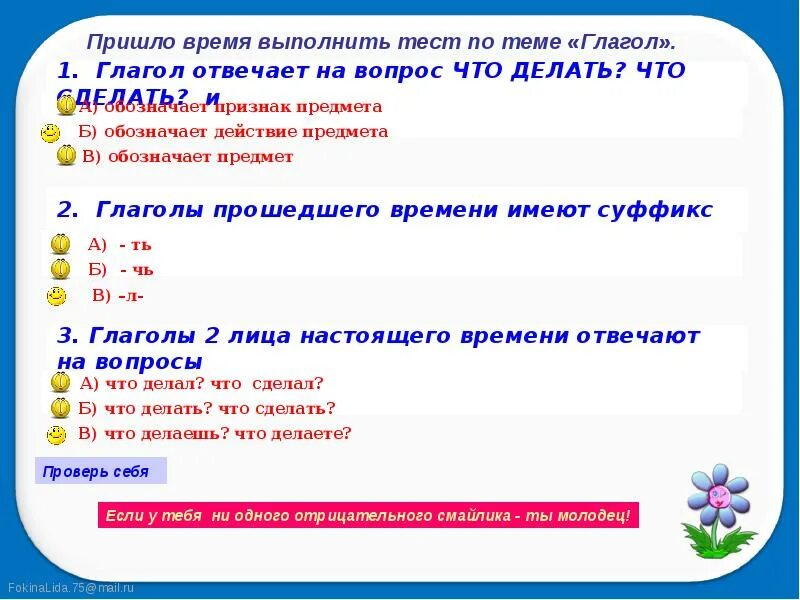 Пришло время выполнить тест по теме «Глагол».

1. Глагол отвечает на вопрос ЧТО ДЕЛАТЬ? ЧТО СДЕЛАТЬ? и

А) обозначает признак предмета

Б) обозначает действие предмета

В) обозначает предмет

2. Глаголы прошедшего времени имеют суффикс

А) - ть

Б) - чь

В) –л-

3. Глаголы 2 лица настоящего времени отвечают на вопросы

А) что делал? что сделал?

Б) что делать? что сделать?

В) что делаешь? что делаете?

Проверь себя

Если у тебя ни одного отрицательного смайлика - ты молодец!

FokinaLida.75@mail.ru